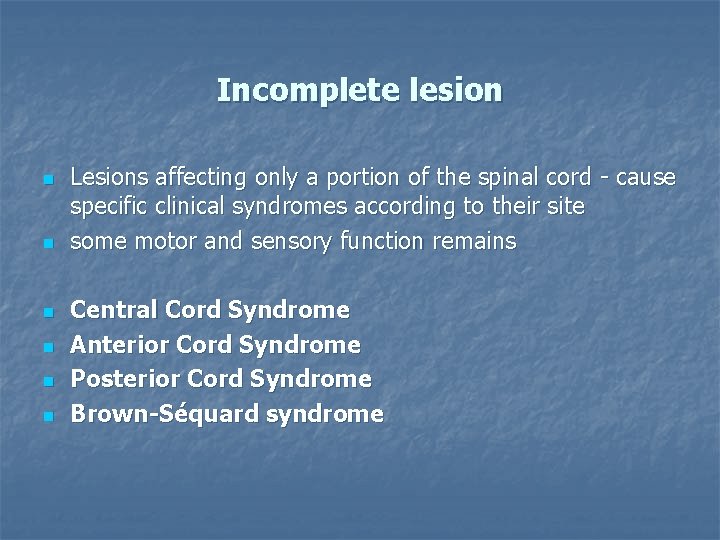 Incomplete lesion

• Lesions affecting only a portion of the spinal cord - cause specific clinical syndromes according to their site
• some motor and sensory function remains

• Central Cord Syndrome
• Anterior Cord Syndrome
• Posterior Cord Syndrome
• Brown-Séquard syndrome